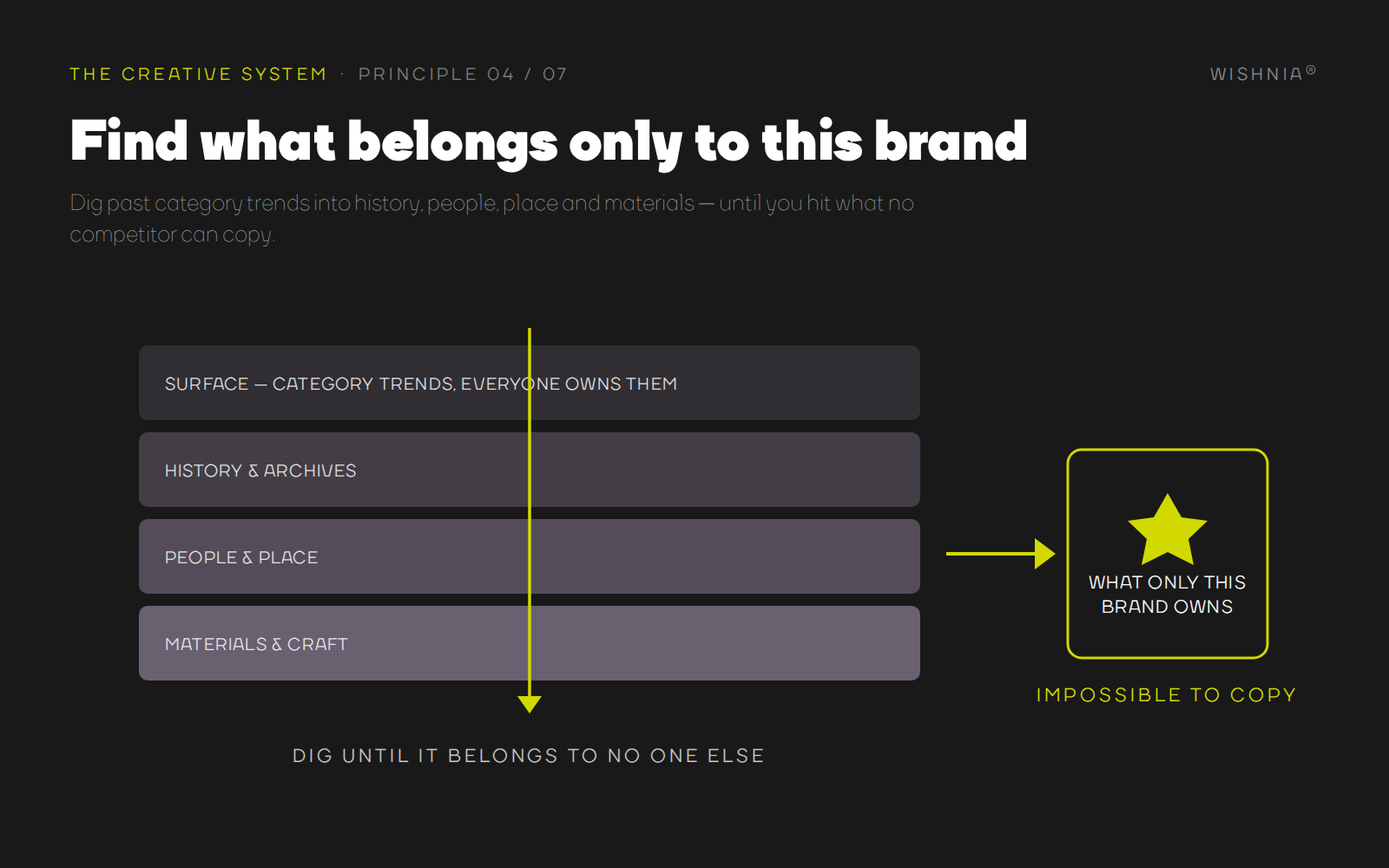 THE CREATIVE SYSTEM · PRINCIPLE 04 / 07

WISHNIA®

Find what belongs only to this brand

Dig past category trends into history, people, place and materials — until you hit what no competitor can copy.

SURFACE — CATEGORY TRENDS, EVERYONE OWNS THEM

HISTORY & ARCHIVES

PEOPLE & PLACE

MATERIALS & CRAFT

DIG UNTIL IT BELONGS TO NO ONE ELSE

WHAT ONLY THIS BRAND OWNS

IMPOSSIBLE TO COPY